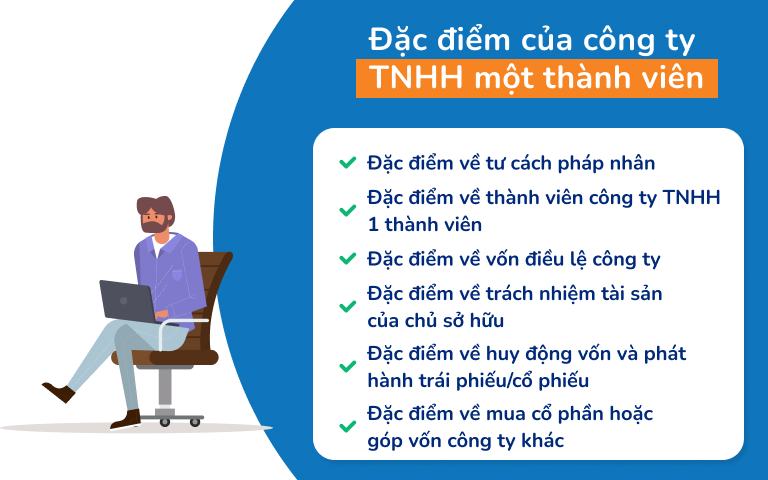 Đặc điểm của công ty
TNHH một thành viên

Đặc điểm về tư cách pháp nhân

Đặc điểm về thành viên công ty TNHH 1 thành viên

Đặc điểm về vốn điều lệ công ty

Đặc điểm về trách nhiệm tài sản của chủ sở hữu

Đặc điểm về huy động vốn và phát hành trái phiếu/cổ phiếu

Đặc điểm về mua cổ phần hoặc góp vốn công ty khác